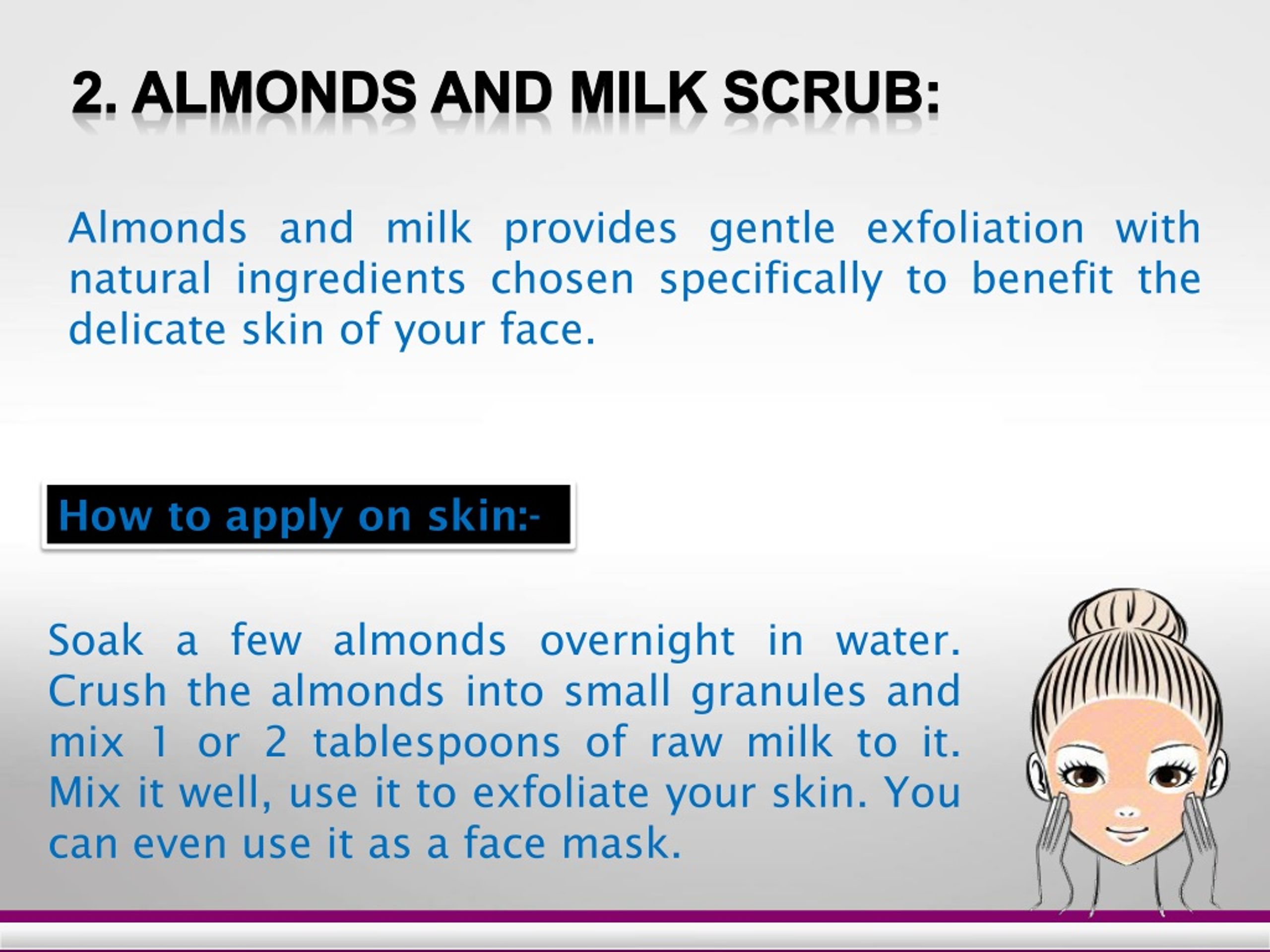 2. ALMONDS AND MILK SCRUB:

Almonds and milk provides gentle exfoliation with natural ingredients chosen specifically to benefit the delicate skin of your face.

How to apply on skin:-

Soak a few almonds overnight in water. Crush the almonds into small granules and mix 1 or 2 tablespoons of raw milk to it. Mix it well, use it to exfoliate your skin. You can even use it as a face mask.